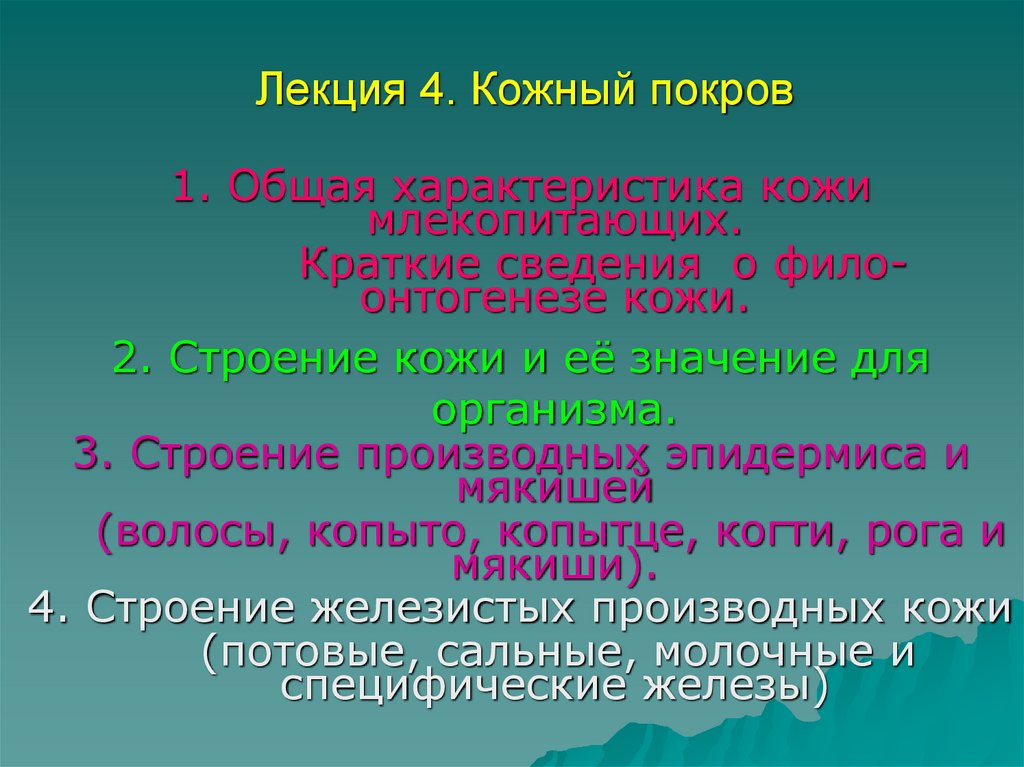 Лекция 4. Кожный покров

1. Общая характеристика кожи млекопитающих.
Краткие сведения о фило-онтогенезе кожи.

2. Строение кожи и её значение для организма.

3. Строение производных эпидермиса и мякишей
(волосы, копыто, копытце, когти, рога и мякиши).

4. Строение железистых производных кожи
(потовые, сальные, молочные и специфические железы)